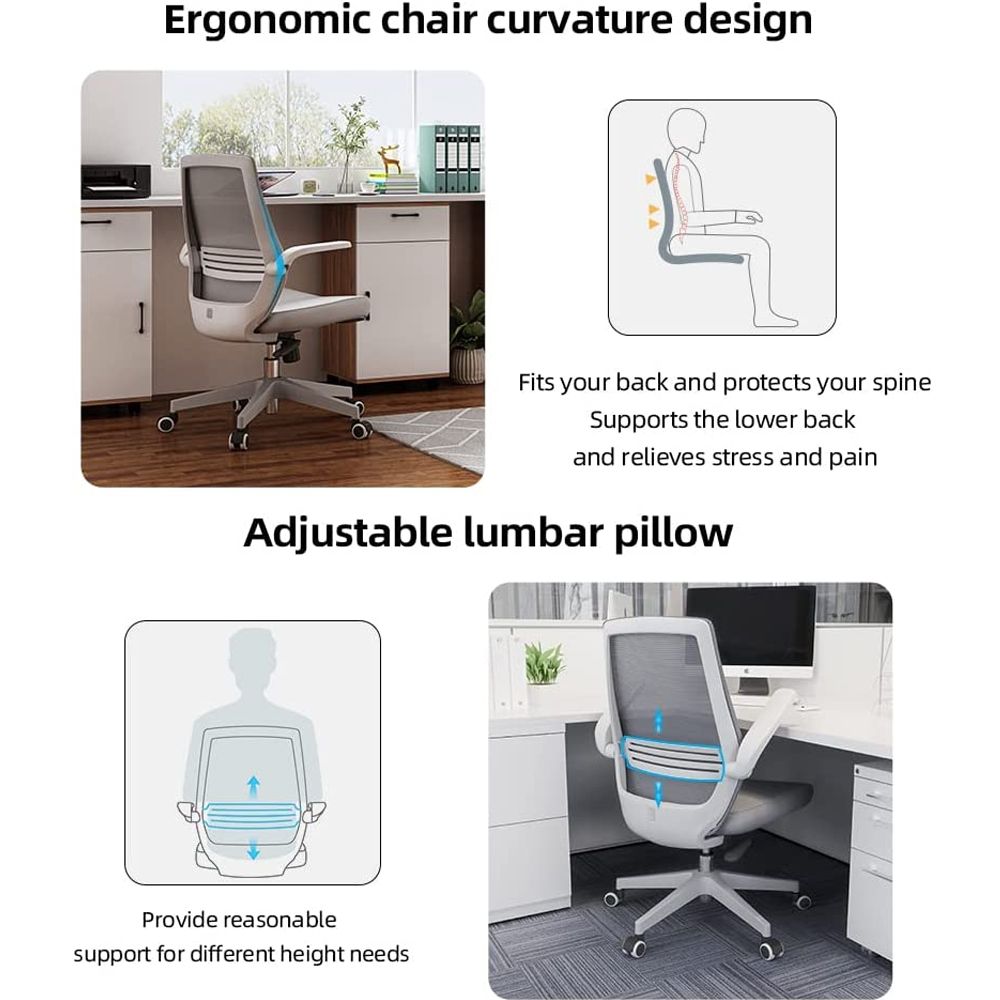 Ergonomic chair curvature design

Fits your back and protects your spine
Supports the lower back
and relieves stress and pain

Adjustable lumbar pillow

Provide reasonable
support for different height needs